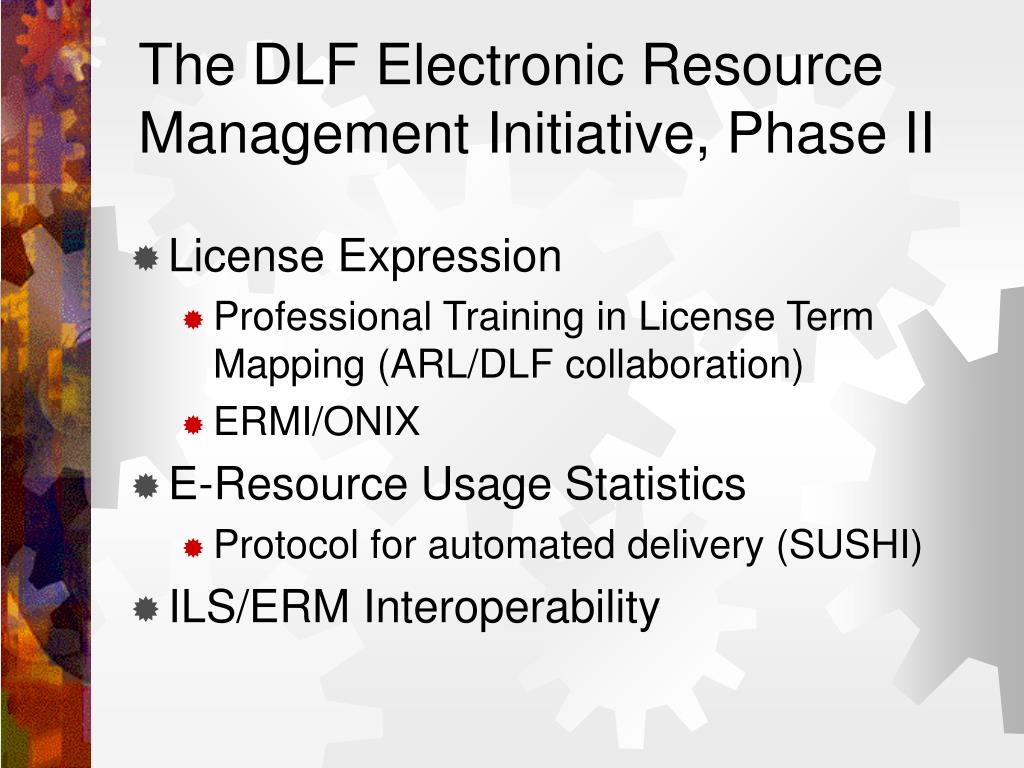 The DLF Electronic Resource Management Initiative, Phase II

License Expression

Professional Training in License Term Mapping (ARL/DLF collaboration)

ERMI/ONIX

E-Resource Usage Statistics

Protocol for automated delivery (SUSHI)

ILS/ERM Interoperability